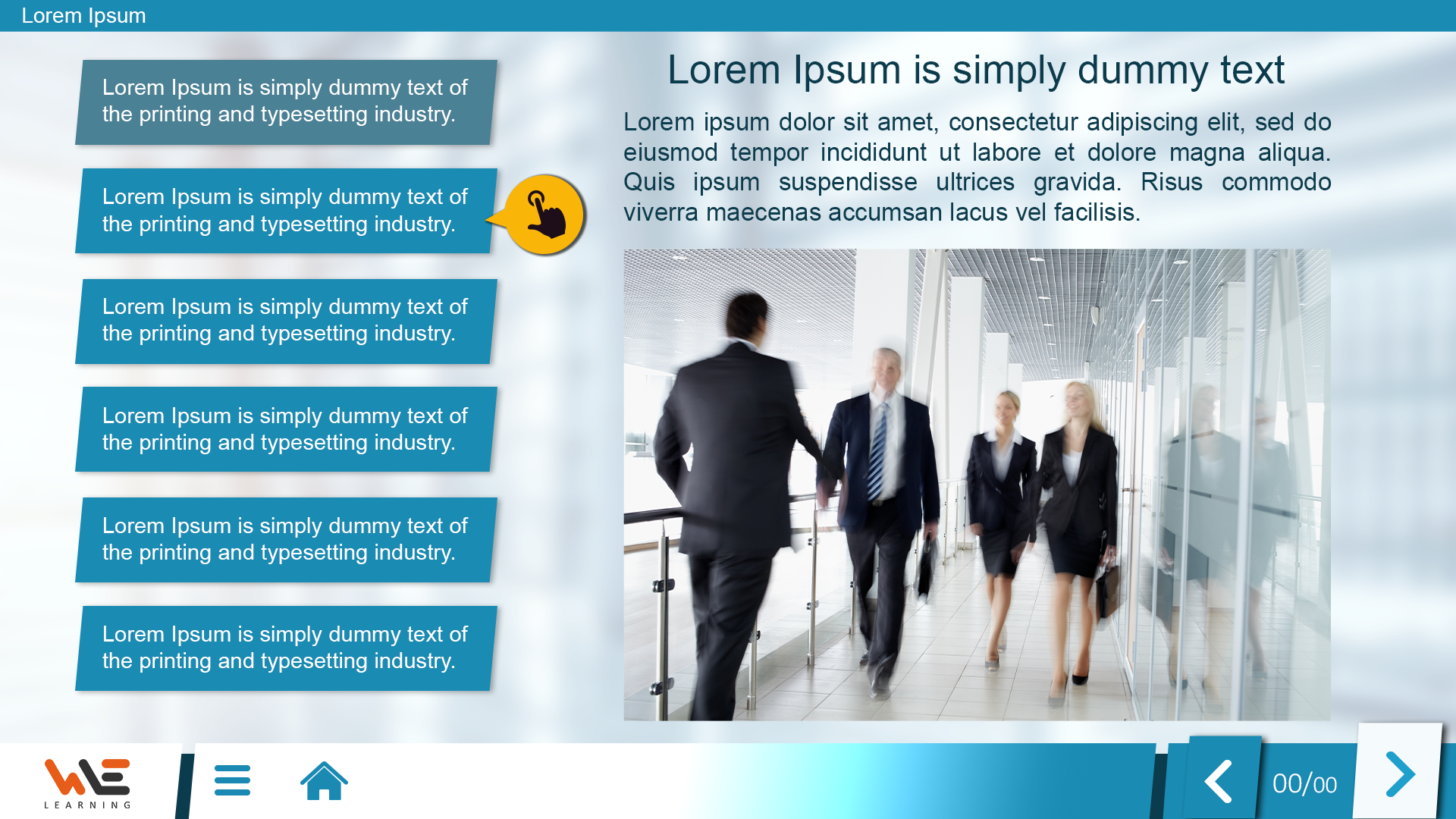 Lorem Ipsum

Lorem Ipsum is simply dummy text of the printing and typesetting industry.

Lorem Ipsum is simply dummy text of the printing and typesetting industry.

Lorem Ipsum is simply dummy text of the printing and typesetting industry.

Lorem Ipsum is simply dummy text of the printing and typesetting industry.

Lorem Ipsum is simply dummy text of the printing and typesetting industry.

Lorem Ipsum is simply dummy text of the printing and typesetting industry.

Lorem Ipsum is simply dummy text

Lorem ipsum dolor sit amet, consectetur adipiscing elit, sed do eiusmod tempor incididunt ut labore et dolore magna aliqua. Quis ipsum suspendisse ultrices gravida. Risus commodo viverra maecenas accumsan lacus vel facilisis.

WE LEARNING

00/00